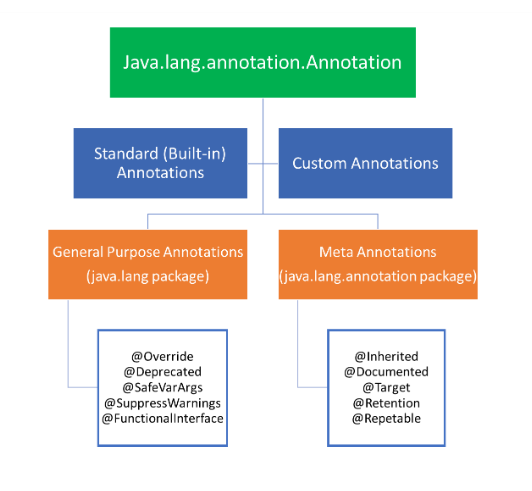 Java.lang.annotation.Annotation

Standard (Built-in) Annotations

Custom Annotations

General Purpose Annotations (java.lang package)

Meta Annotations (java.lang.annotation package)

@Override
@Deprecated
@SafeVarArgs
@SuppressWarnings
@FunctionalInterface

@Inherited
@Documented
@Target
@Retention
@Repetable